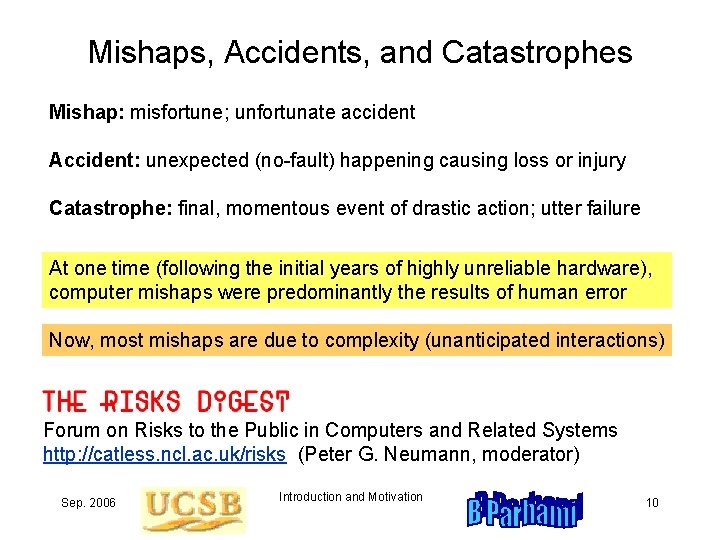 Mishaps, Accidents, and Catastrophes

Mishap: misfortune; unfortunate accident

Accident: unexpected (no-fault) happening causing loss or injury

Catastrophe: final, momentous event of drastic action; utter failure

At one time (following the initial years of highly unreliable hardware), computer mishaps were predominantly the results of human error

Now, most mishaps are due to complexity (unanticipated interactions)

THE RISKS DIGEST
Forum on Risks to the Public in Computers and Related Systems
http://catless.ncl.ac.uk/risks (Peter G. Neumann, moderator)

Sep. 2006 UCSB Introduction and Motivation B Parhami 10